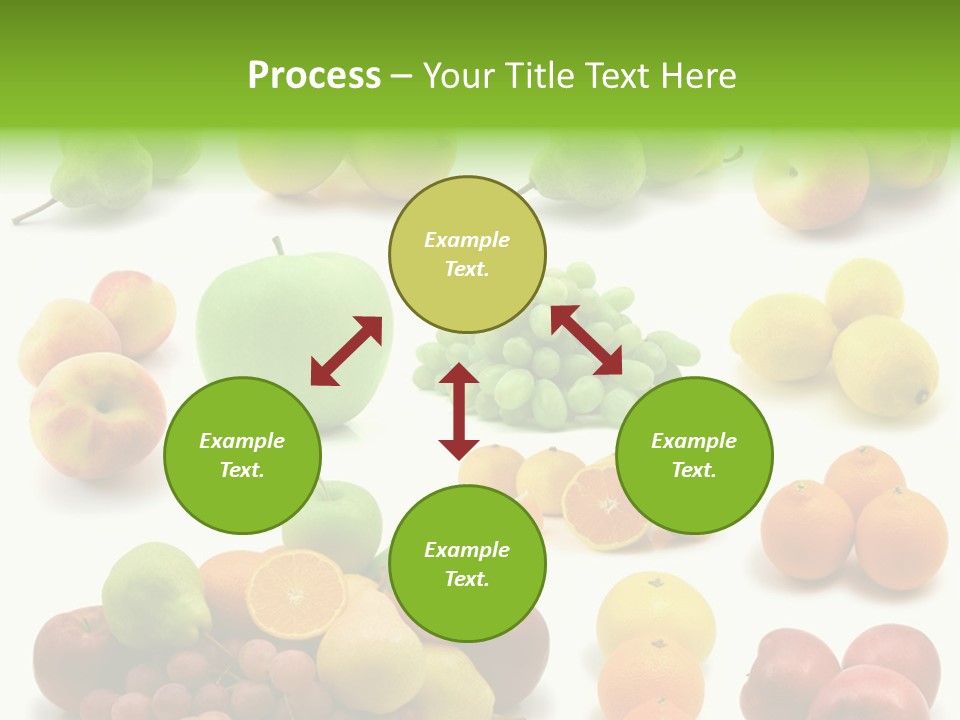 Process – Your Title Text Here

Example Text.

Example Text.

Example Text.

Example Text.